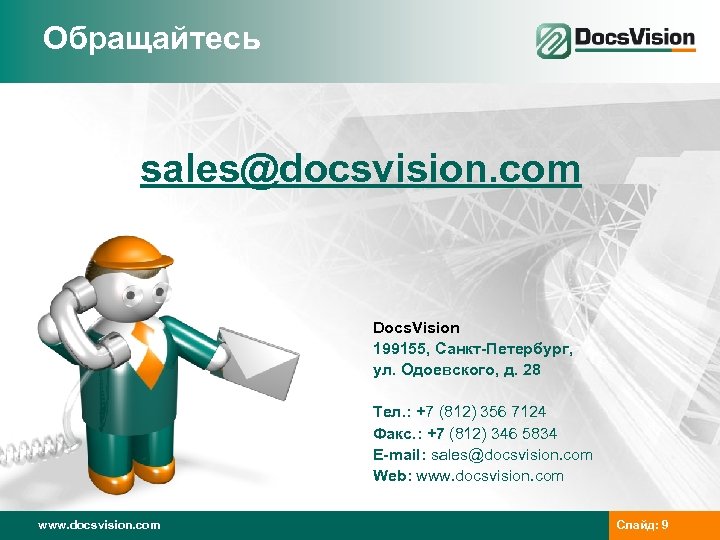 Обращайтесь

DocsVision

sales@docsvision.com

DocsVision
199155, Санкт-Петербург,
ул. Одоевского, д. 28

Тел.: +7 (812) 356 7124
Факс.: +7 (812) 346 5834
E-mail: sales@docsvision.com
Web: www.docsvision.com

www.docsvision.com

Слайд: 9